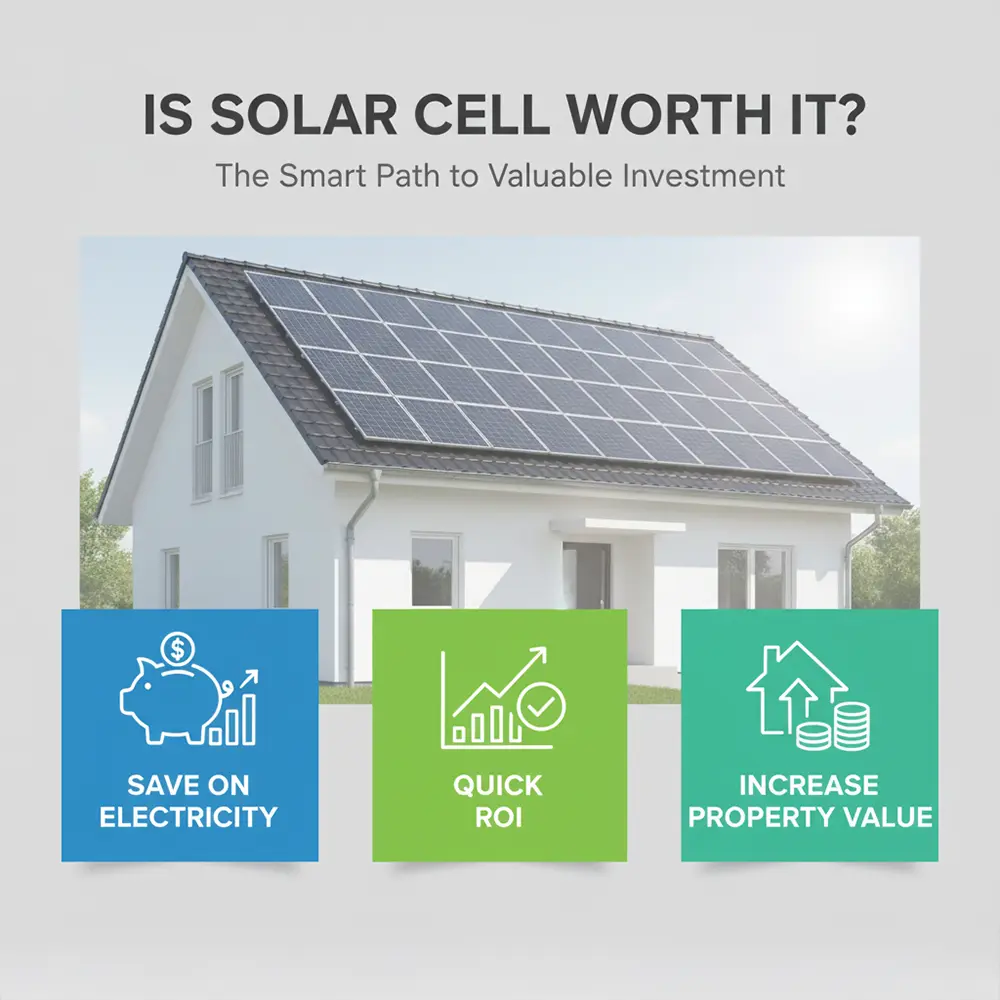 IS SOLAR CELL WORTH IT?

The Smart Path to Valuable Investment

$

SAVE ON ELECTRICITY

QUICK ROI

INCREASE PROPERTY VALUE